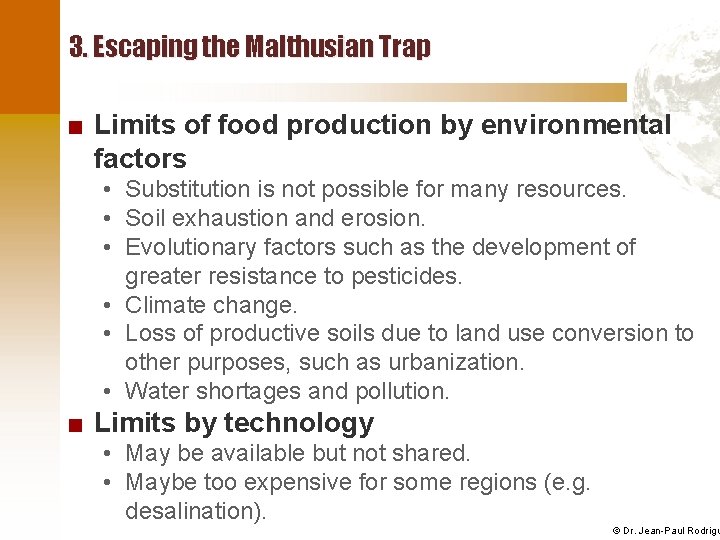 3. Escaping the Malthusian Trap

■ Limits of food production by environmental factors
• Substitution is not possible for many resources.
• Soil exhaustion and erosion.
• Evolutionary factors such as the development of greater resistance to pesticides.
• Climate change.
• Loss of productive soils due to land use conversion to other purposes, such as urbanization.
• Water shortages and pollution.

■ Limits by technology
• May be available but not shared.
• Maybe too expensive for some regions (e.g. desalination).

© Dr. Jean-Paul Rodrigu